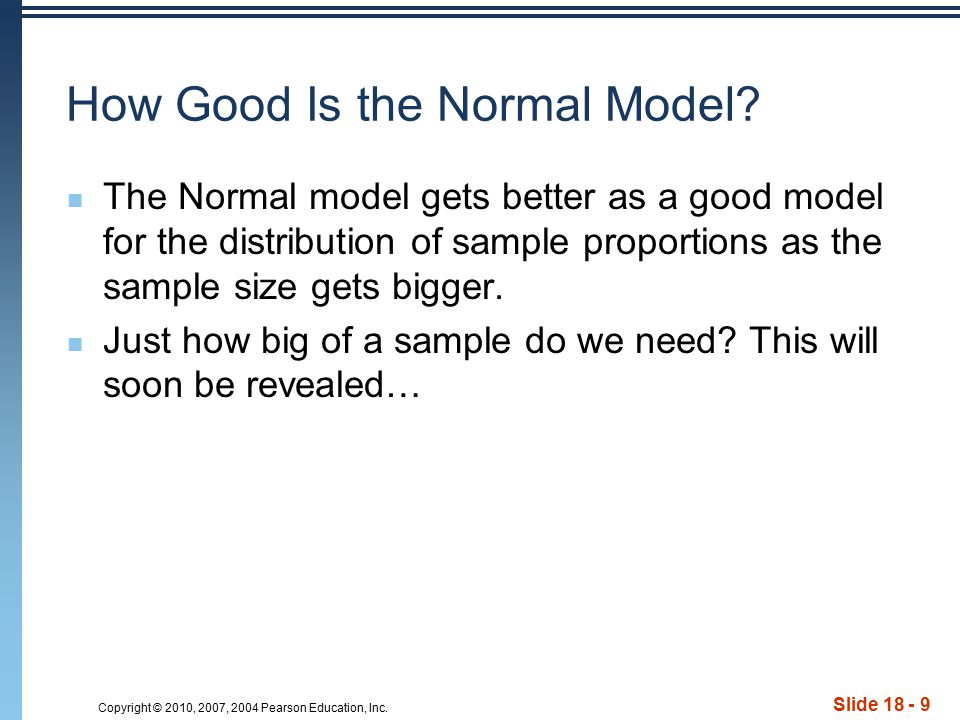 How Good Is the Normal Model?

The Normal model gets better as a good model for the distribution of sample proportions as the sample size gets bigger.

Just how big of a sample do we need? This will soon be revealed…

Copyright © 2010, 2007, 2004 Pearson Education, Inc.

Slide 18 - 9